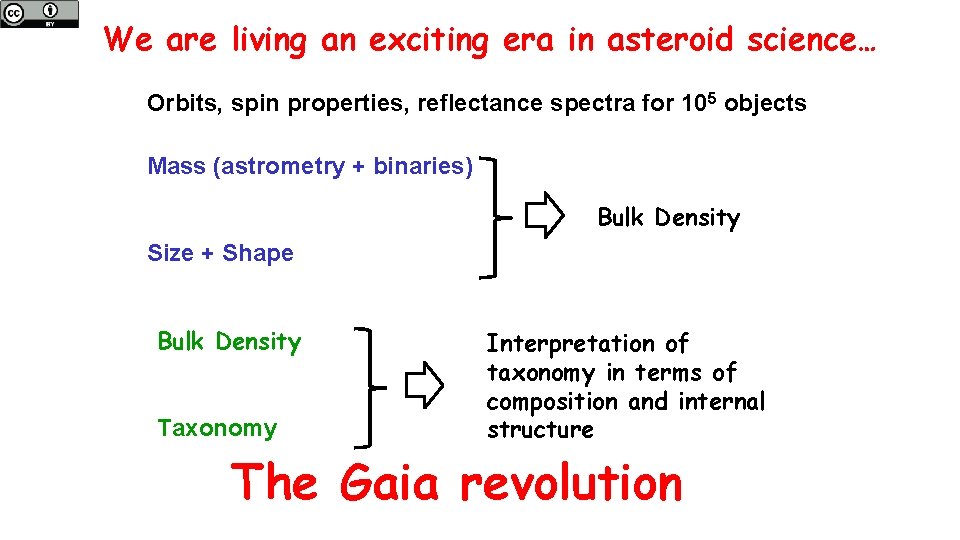 We are living an exciting era in asteroid science…

Orbits, spin properties, reflectance spectra for $10^5$ objects

Mass (astrometry + binaries)

Size + Shape

Bulk Density

Bulk Density

Taxonomy

Interpretation of taxonomy in terms of composition and internal structure

The Gaia revolution